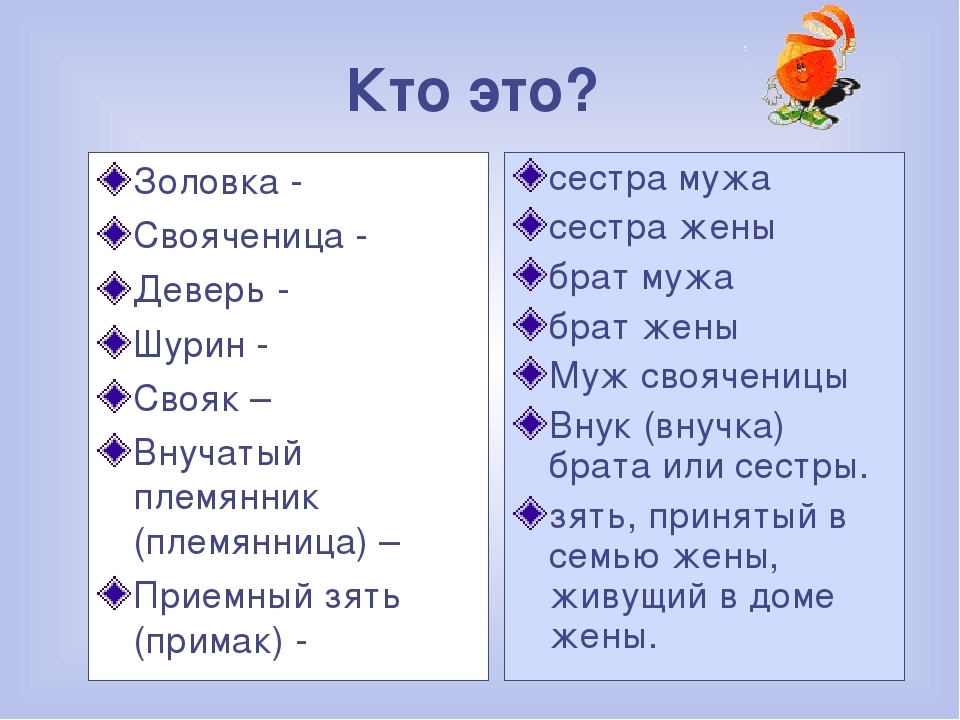 Кто это?

Золовка -
Свояченица -
Деверь -
Шурин -
Свояк –
Внучатый племянник (племянница) –
Приемный зять (примак) -

сестра мужа
сестра жены
брат мужа
брат жены
Муж свояченицы
Внук (внучка) брата или сестры.
зять, принятый в семью жены, живущий в доме жены.